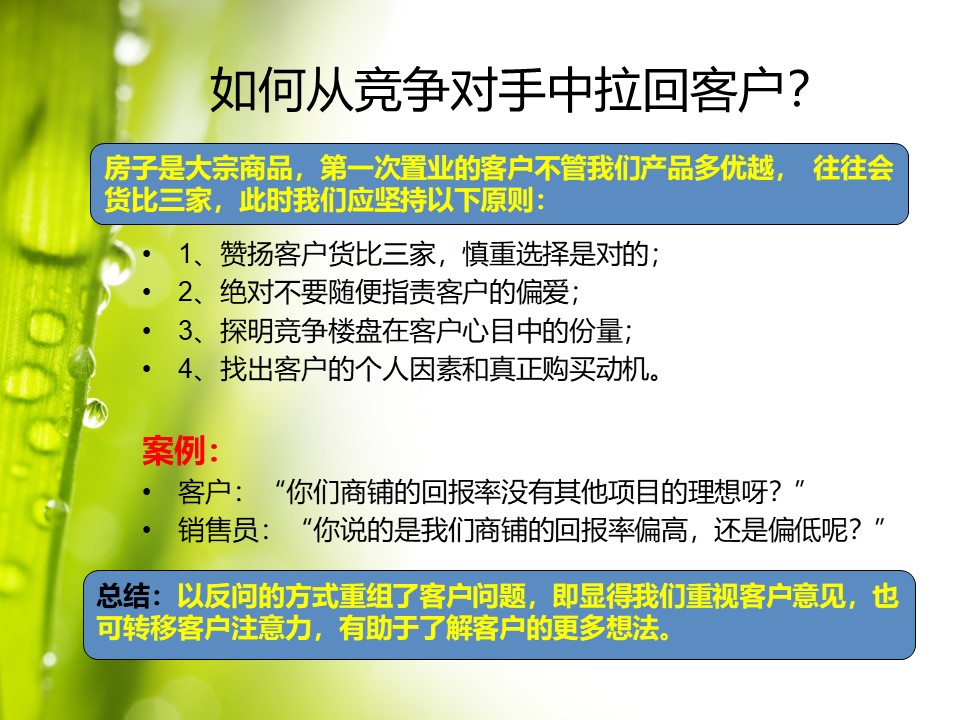 如何从竞争对手中拉回客户？

房子是大宗商品，第一次置业的客户不管我们产品多优越， 往往会货比三家，此时我们应坚持以下原则：

• 1、赞扬客户货比三家，慎重选择是对的；
• 2、绝对不要随便指责客户的偏爱；
• 3、探明竞争楼盘在客户心目中的份量；
• 4、找出客户的个人因素和真正购买动机。

案例：
• 客户：“你们商铺的回报率没有其他项目的理想呀？”
• 销售员：“你说的是我们商铺的回报率偏高，还是偏低呢？”

总结：以反问的方式重组了客户问题，即显得我们重视客户意见，也可转移客户注意力，有助于了解客户的更多想法。